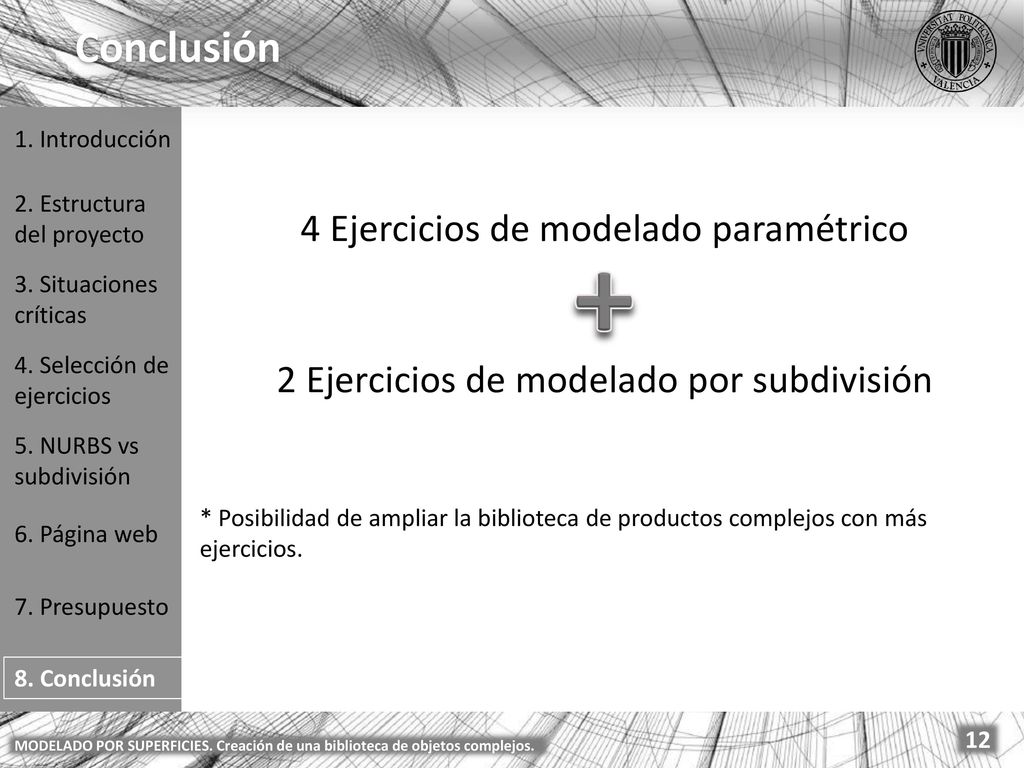 Conclusión

UNIVERSITAT POLITÈCNICA VALÈNCIA

1. Introducción

2. Estructura del proyecto

3. Situaciones críticas

4. Selección de ejercicios

5. NURBS vs subdivisión

6. Página web

7. Presupuesto

8. Conclusión

4 Ejercicios de modelado paramétrico

+

2 Ejercicios de modelado por subdivisión

* Posibilidad de ampliar la biblioteca de productos complejos con más ejercicios.

MODELADO POR SUPERFICIES. Creación de una biblioteca de objetos complejos.

12